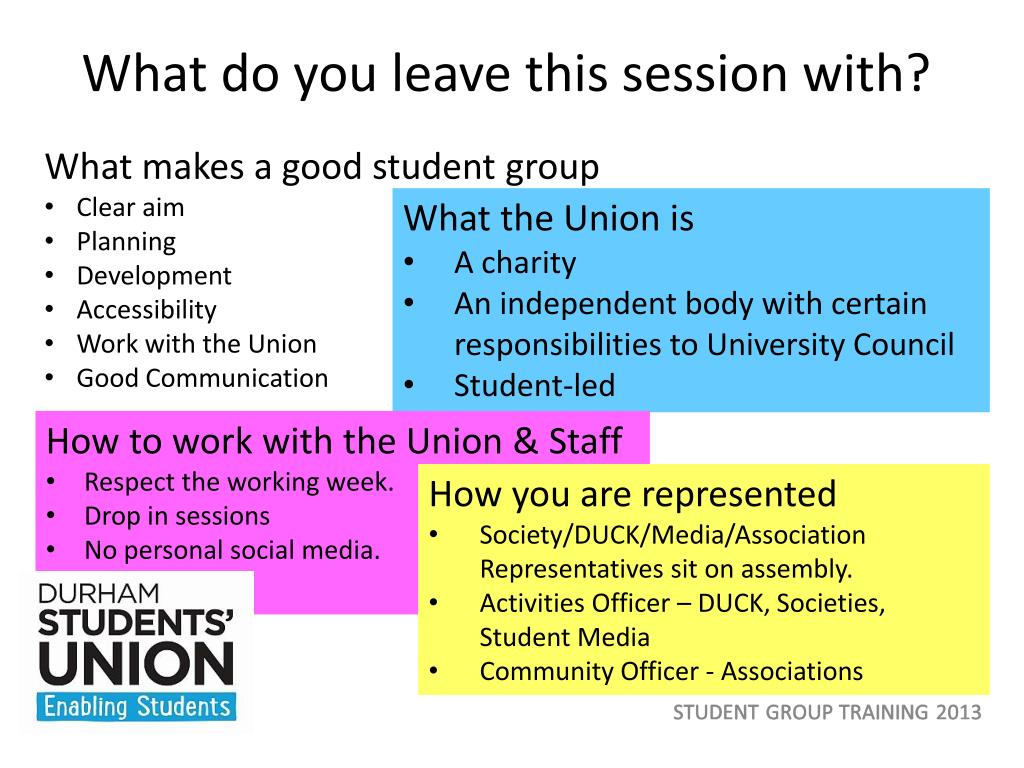 What do you leave this session with?

What makes a good student group
• Clear aim
• Planning
• Development
• Accessibility
• Work with the Union
• Good Communication

What the Union is
• A charity
• An independent body with certain responsibilities to University Council
• Student-led

How to work with the Union & Staff
• Respect the working week.
• Drop in sessions
• No personal social media.

How you are represented
• Society/DUCK/Media/Association Representatives sit on assembly.
• Activities Officer – DUCK, Societies, Student Media
• Community Officer - Associations

DURHAM STUDENTS' UNION Enabling Students

STUDENT GROUP TRAINING 2013